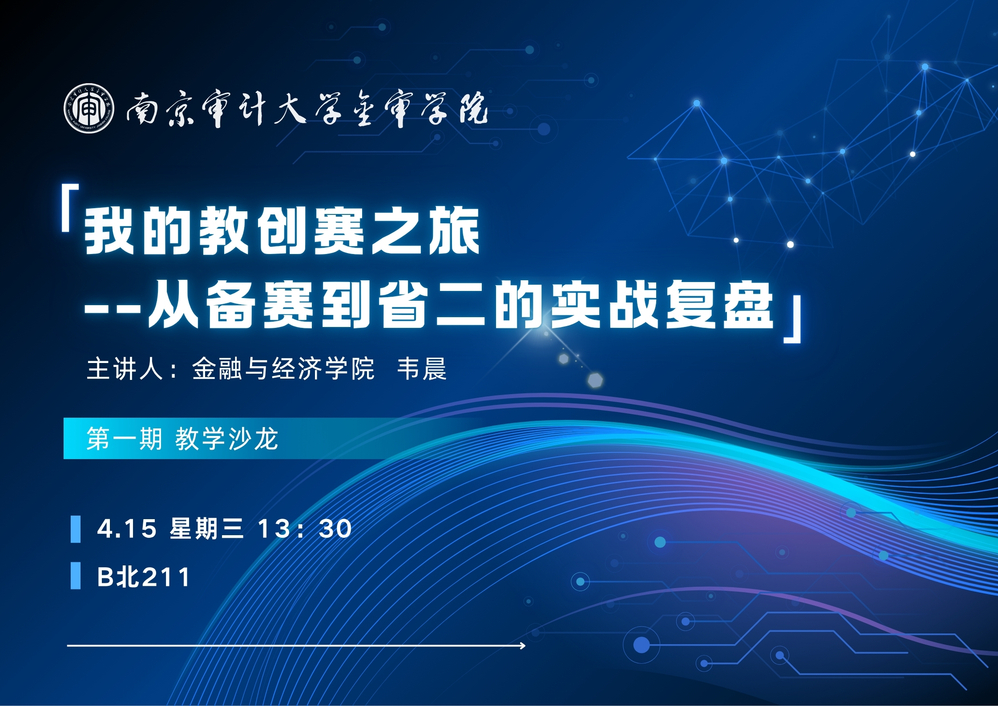 南京审计大学金审学院

「我的教创赛之旅
--从备赛到省二的实战复盘」

主讲人：金融与经济学院　韦晨

第一期 教学沙龙

4.15 星期三 13：30

B北211